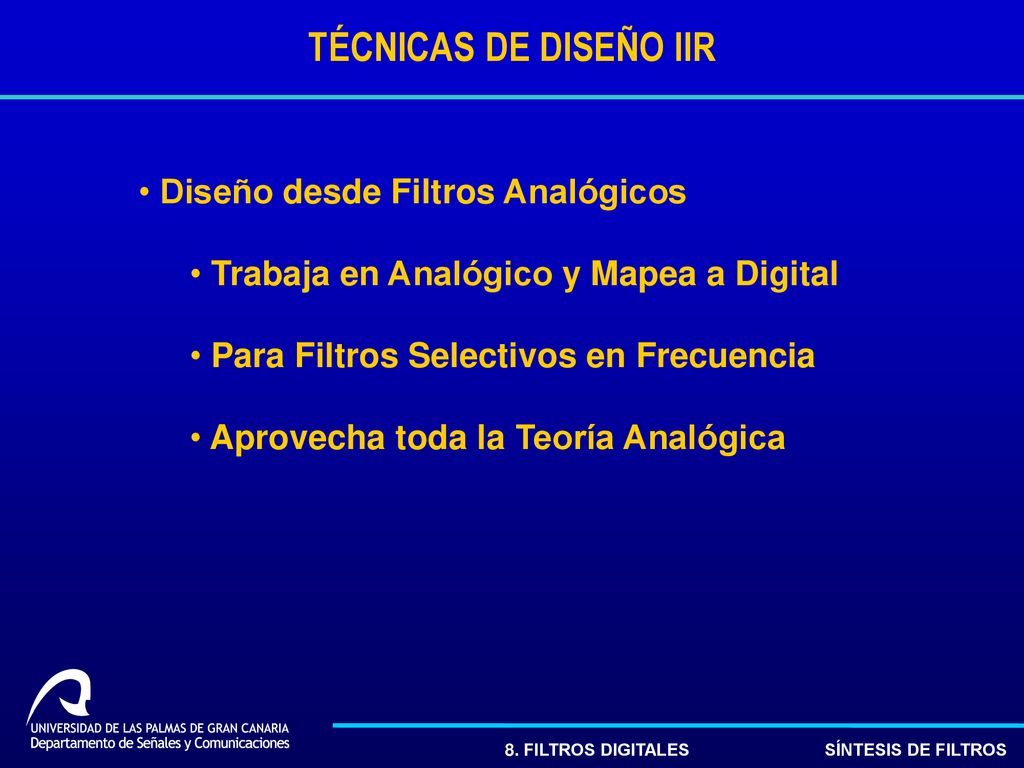 TÉCNICAS DE DISEÑO IIR

• Diseño desde Filtros Analógicos

• Trabaja en Analógico y Mapea a Digital

• Para Filtros Selectivos en Frecuencia

• Aprovecha toda la Teoría Analógica

UNIVERSIDAD DE LAS PALMAS DE GRAN CANARIA
Departamento de Señales y Comunicaciones

8. FILTROS DIGITALES

SÍNTESIS DE FILTROS